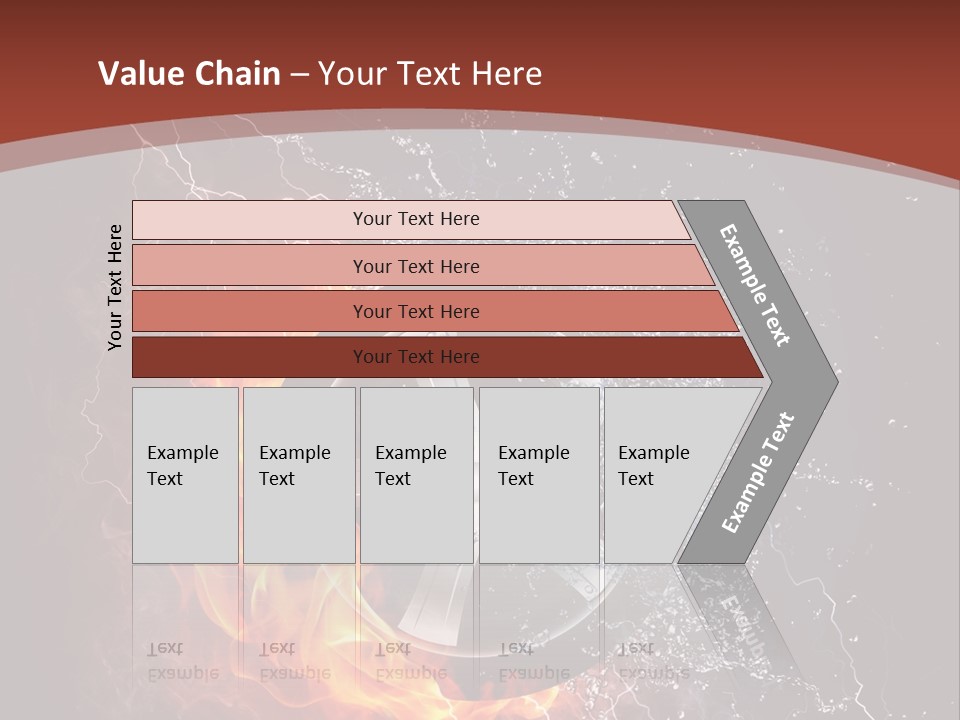 Value Chain – Your Text Here

Your Text Here

Your Text Here

Your Text Here

Your Text Here

Your Text Here

Example Text

Example Text

Example Text

Example Text

Example Text

Example Text

Example Text